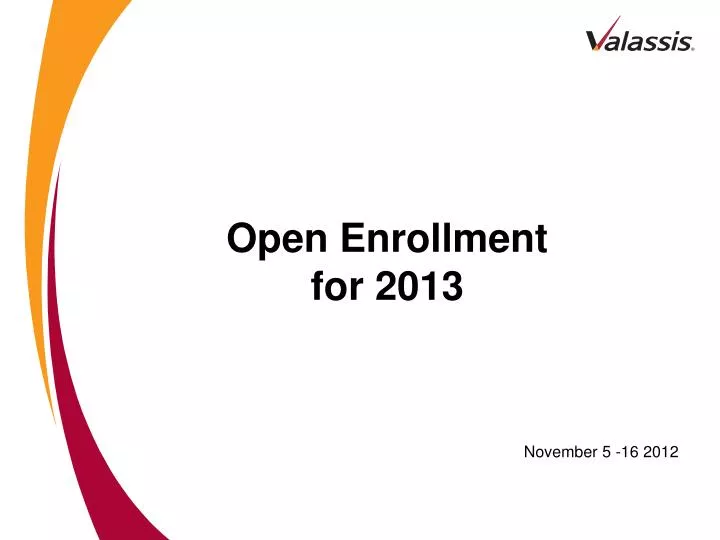 Valassis.

Open Enrollment for 2013

November 5 -16 2012